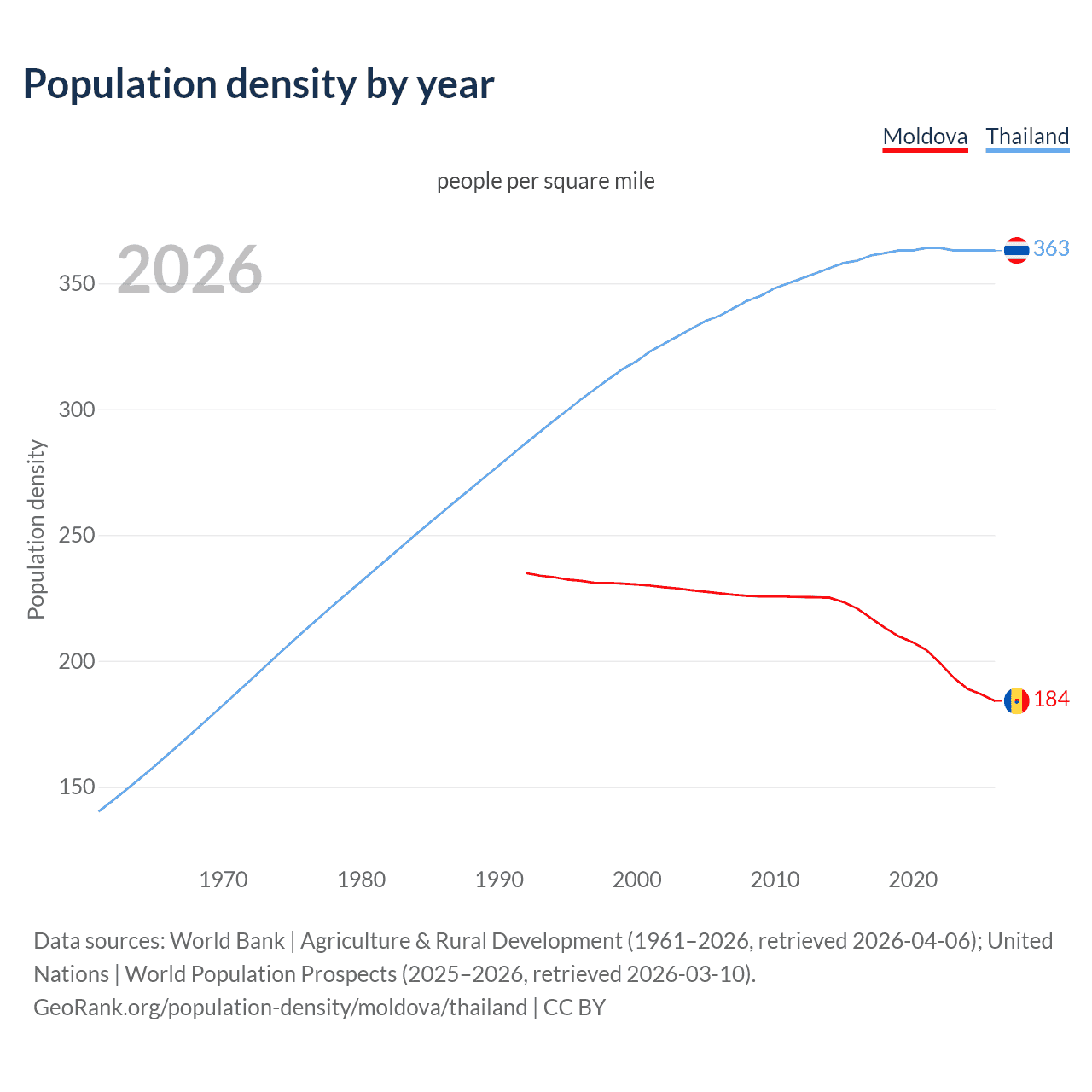 Population density by year

Moldova Thailand

people per square mile

2026

Population density

350
300
250
200
150

363
184

1970 1980 1990 2000 2010 2020

Data sources: World Bank | Agriculture & Rural Development (1961–2026, retrieved 2026-04-06); United Nations | World Population Prospects (2025–2026, retrieved 2026-03-10).
GeoRank.org/population-density/moldova/thailand | CC BY